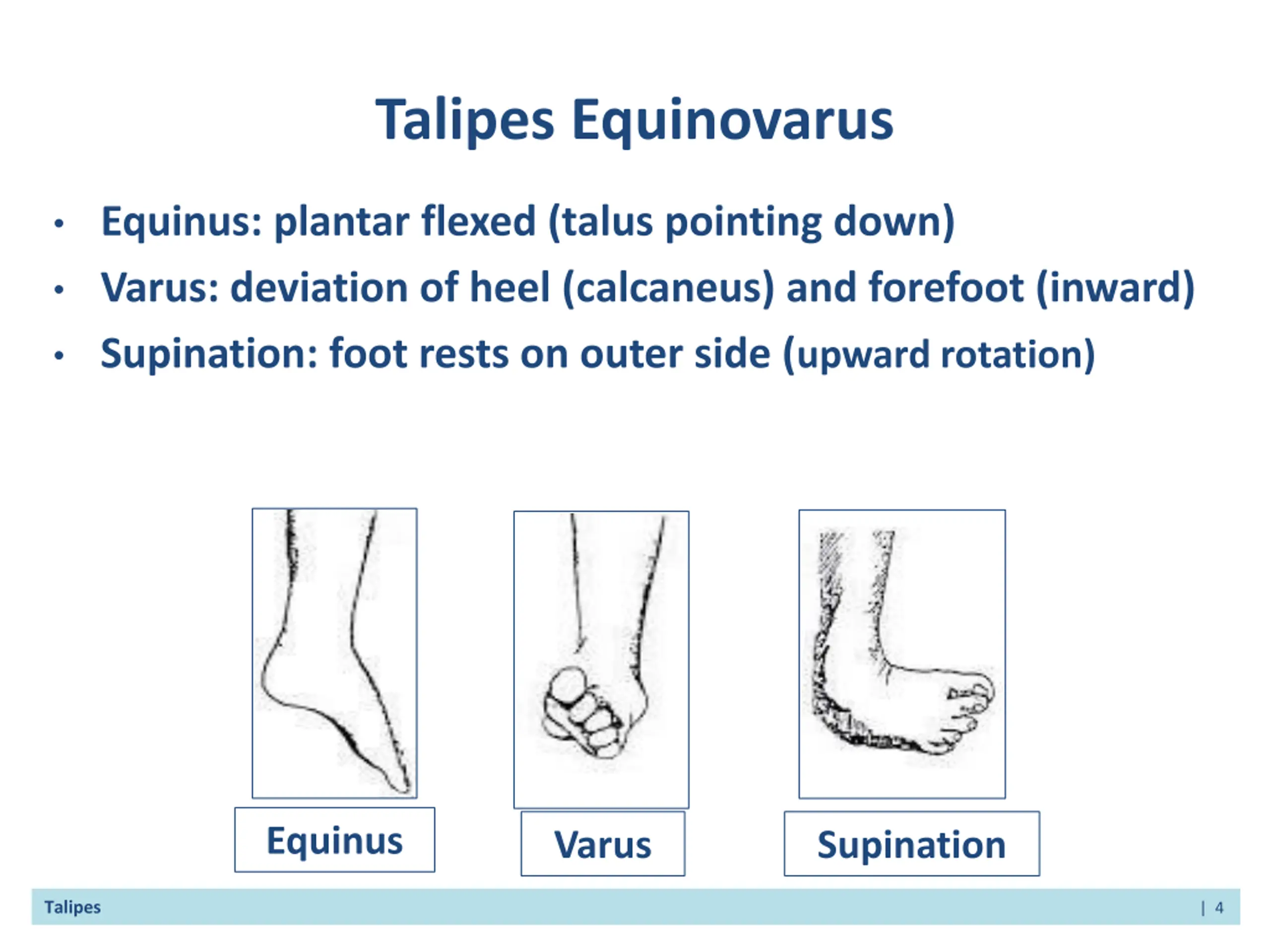 Talipes Equinovarus

• Equinus: plantar flexed (talus pointing down)
• Varus: deviation of heel (calcaneus) and forefoot (inward)
• Supination: foot rests on outer side (upward rotation)

Equinus

Varus

Supination

Talipes

| 4